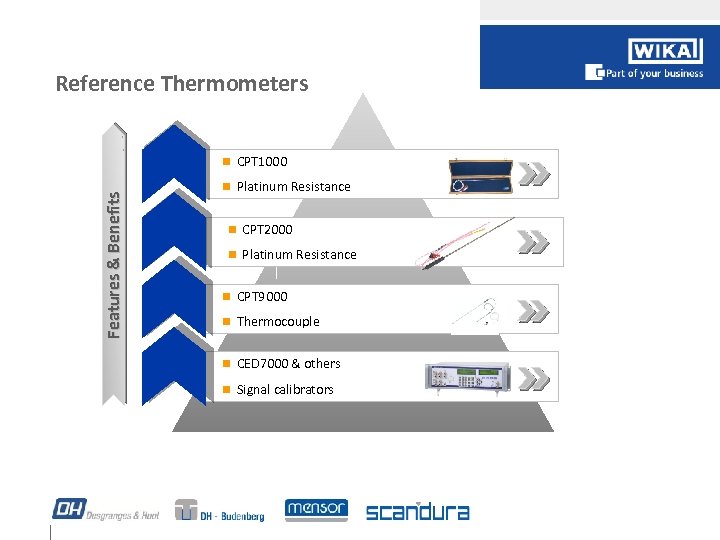 WIKA
Part of your business

Reference Thermometers

Features & Benefits

CPT1000
Platinum Resistance

CPT2000
Platinum Resistance

CPT9000
Thermocouple

CED7000 & others
Signal calibrators

DH Desgranges & Huot
DH - Budenberg
mensor
scandura